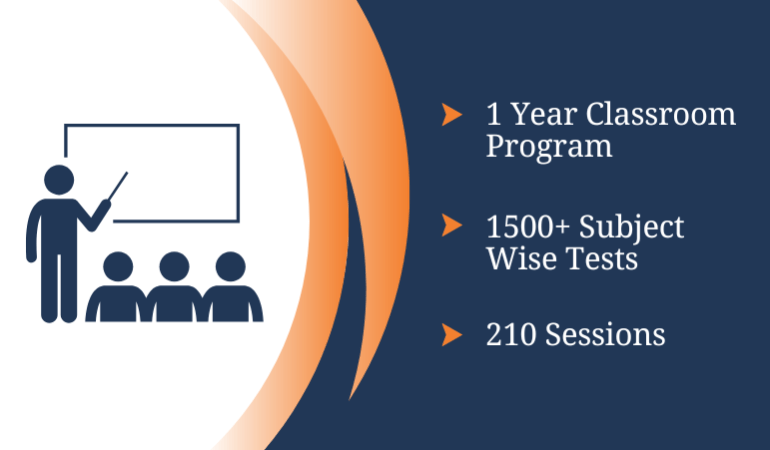 1 Year Classroom Program

1500+ Subject Wise Tests

210 Sessions